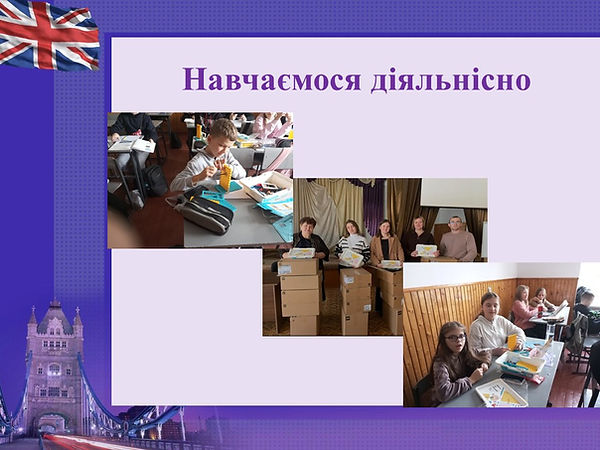 Навчаємося діяльнісно